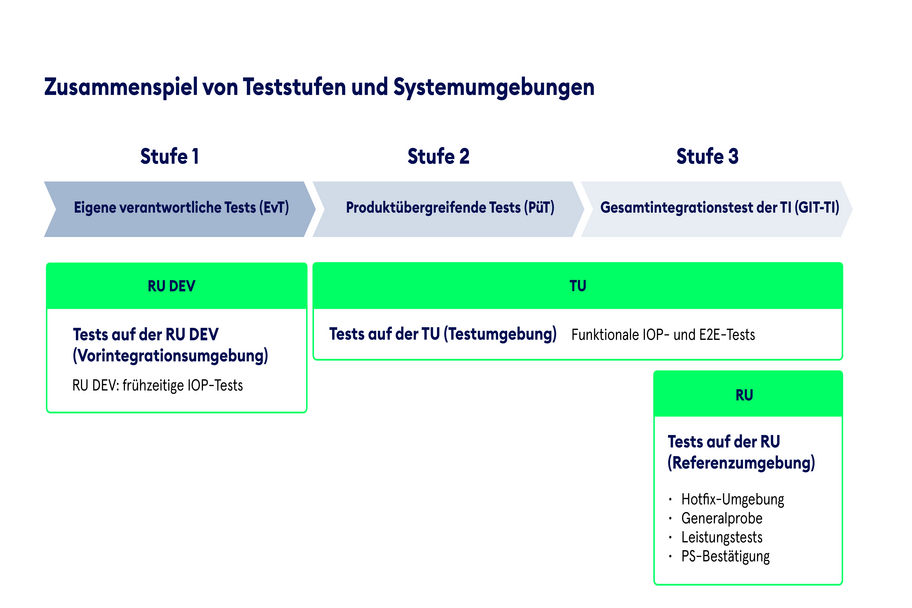 Zusammenspiel von Teststufen und Systemumgebungen

Stufe 1

Eigene verantwortliche Tests (EvT)

Stufe 2

Produktübergreifende Tests (PüT)

Stufe 3

Gesamtintegrationstest der TI (GIT-TI)

RU DEV

Tests auf der RU DEV (Vorintegrationsumgebung)

RU DEV: frühzeitige IOP-Tests

TU

Tests auf der TU (Testumgebung)

Funktionale IOP- und E2E-Tests

RU

Tests auf der RU (Referenzumgebung)

· Hotfix-Umgebung
· Generalprobe
· Leistungstests
· PS-Bestätigung